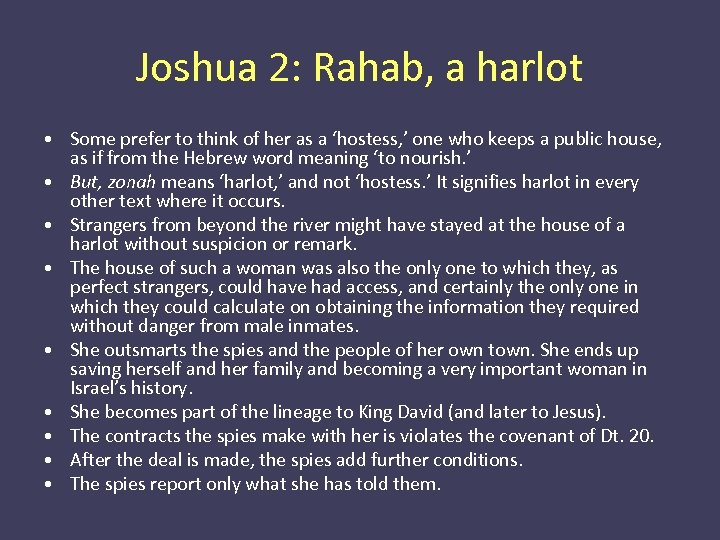 Joshua 2: Rahab, a harlot

• Some prefer to think of her as a ‘hostess,’ one who keeps a public house, as if from the Hebrew word meaning ‘to nourish.’
• But, zonah means ‘harlot,’ and not ‘hostess.’ It signifies harlot in every other text where it occurs.
• Strangers from beyond the river might have stayed at the house of a harlot without suspicion or remark.
• The house of such a woman was also the only one to which they, as perfect strangers, could have had access, and certainly the only one in which they could calculate on obtaining the information they required without danger from male inmates.
• She outsmarts the spies and the people of her own town. She ends up saving herself and her family and becoming a very important woman in Israel’s history.
• She becomes part of the lineage to King David (and later to Jesus).
• The contracts the spies make with her is violates the covenant of Dt. 20.
• After the deal is made, the spies add further conditions.
• The spies report only what she has told them.